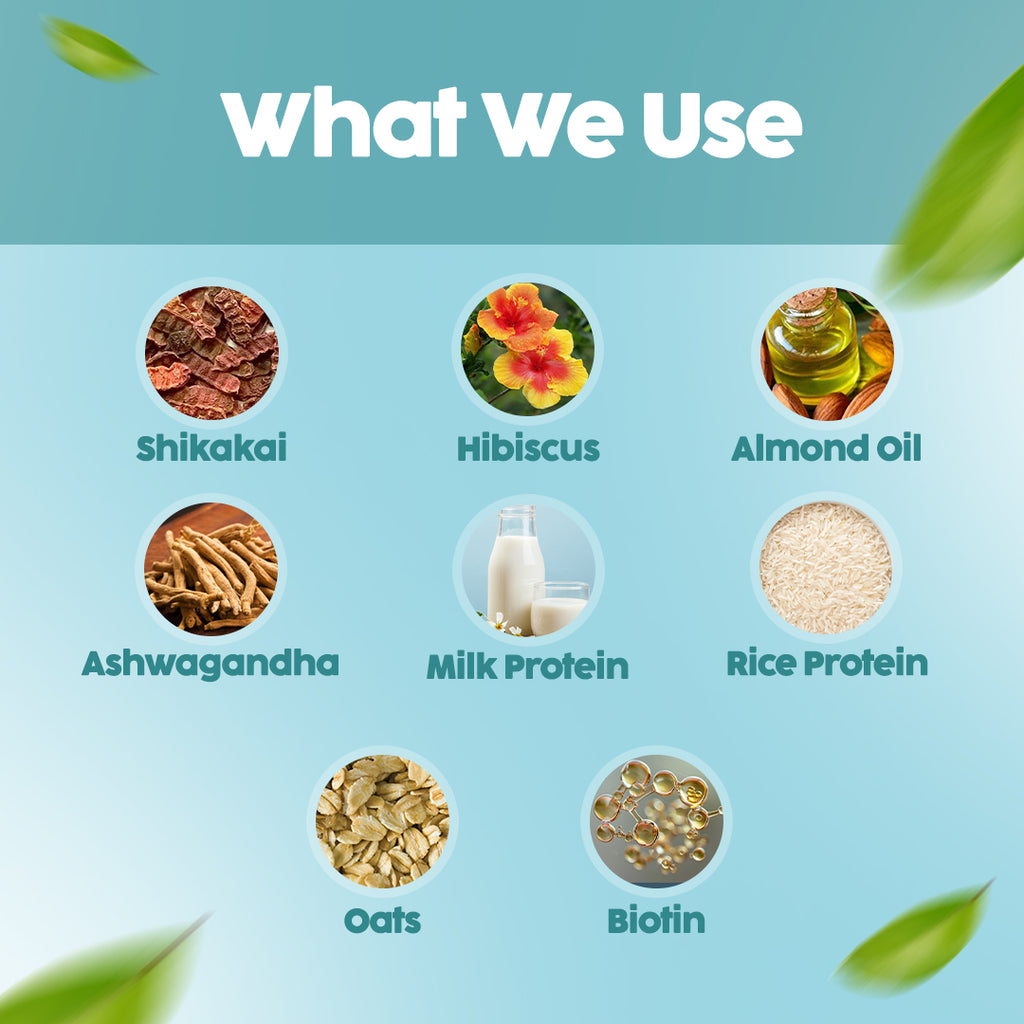 What We Use

Shikakai

Hibiscus

Almond Oil

Ashwagandha

Milk Protein

Rice Protein

Oats

Biotin